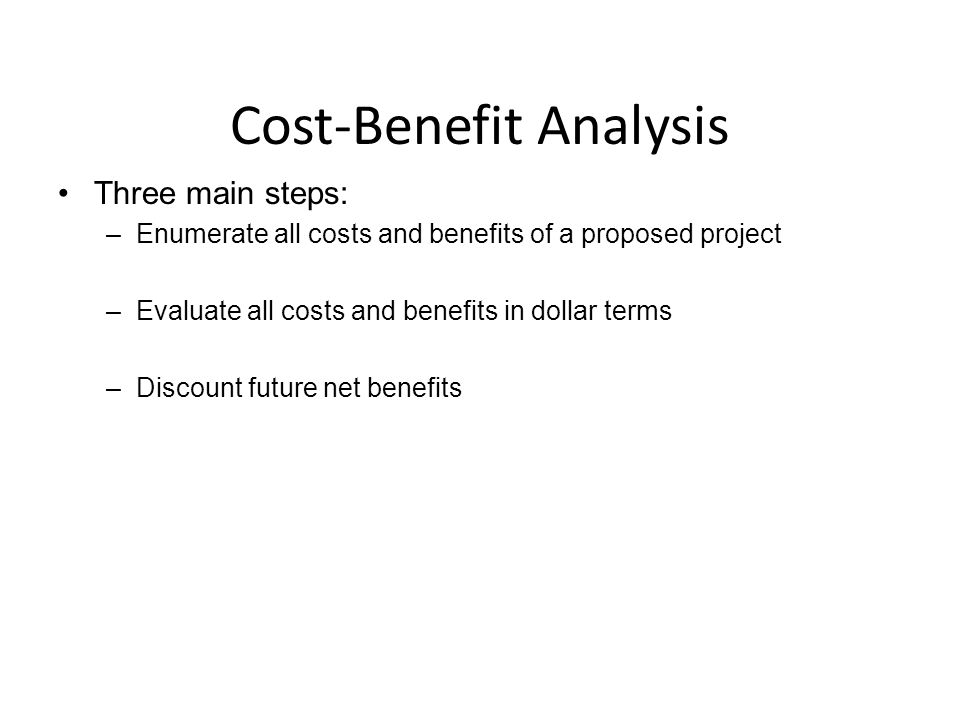 Cost-Benefit Analysis

• Three main steps:
– Enumerate all costs and benefits of a proposed project

– Evaluate all costs and benefits in dollar terms

– Discount future net benefits